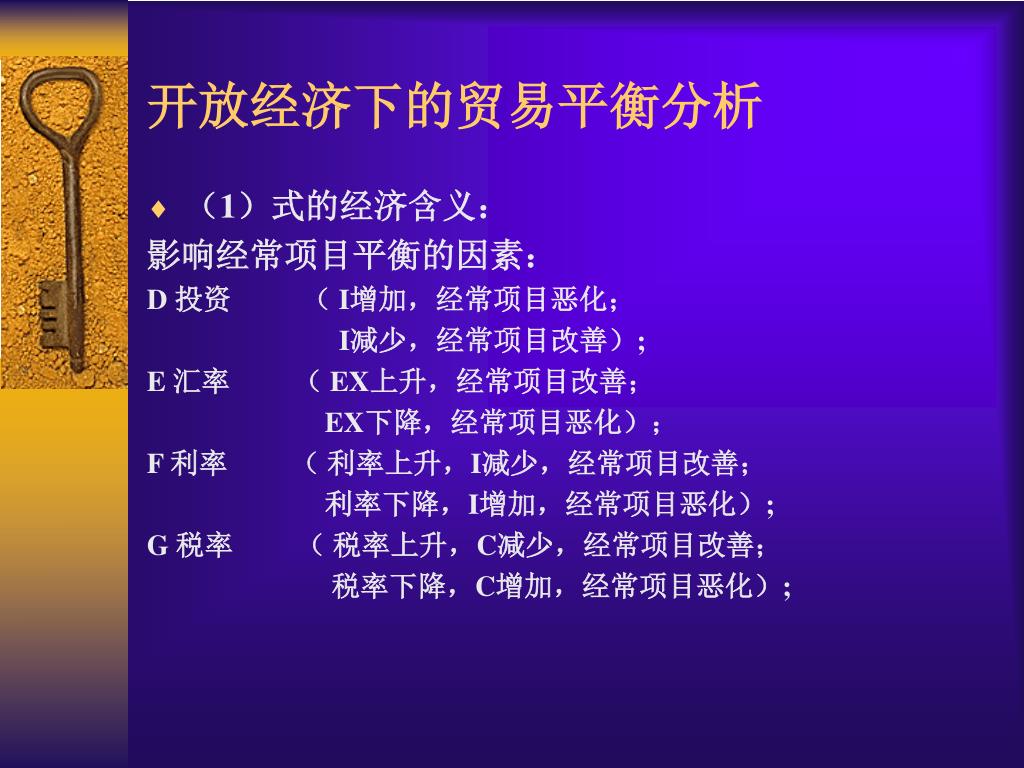 开放经济下的贸易平衡分析

♦ （1）式的经济含义：

影响经常项目平衡的因素：

D 投资　（ I增加，经常项目恶化；
I减少，经常项目改善）；

E 汇率　（ EX上升，经常项目改善；
EX下降，经常项目恶化）；

F 利率　（ 利率上升，I减少，经常项目改善；
利率下降，I增加，经常项目恶化）；

G 税率　（ 税率上升，C减少，经常项目改善；
税率下降，C增加，经常项目恶化）；